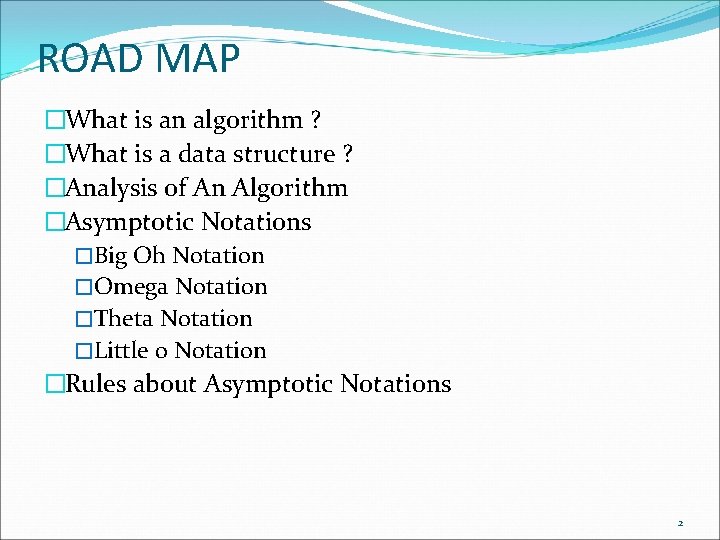 ROAD MAP

□What is an algorithm ?
□What is a data structure ?
□Analysis of An Algorithm
□Asymptotic Notations
□Big Oh Notation
□Omega Notation
□Theta Notation
□Little o Notation
□Rules about Asymptotic Notations

2